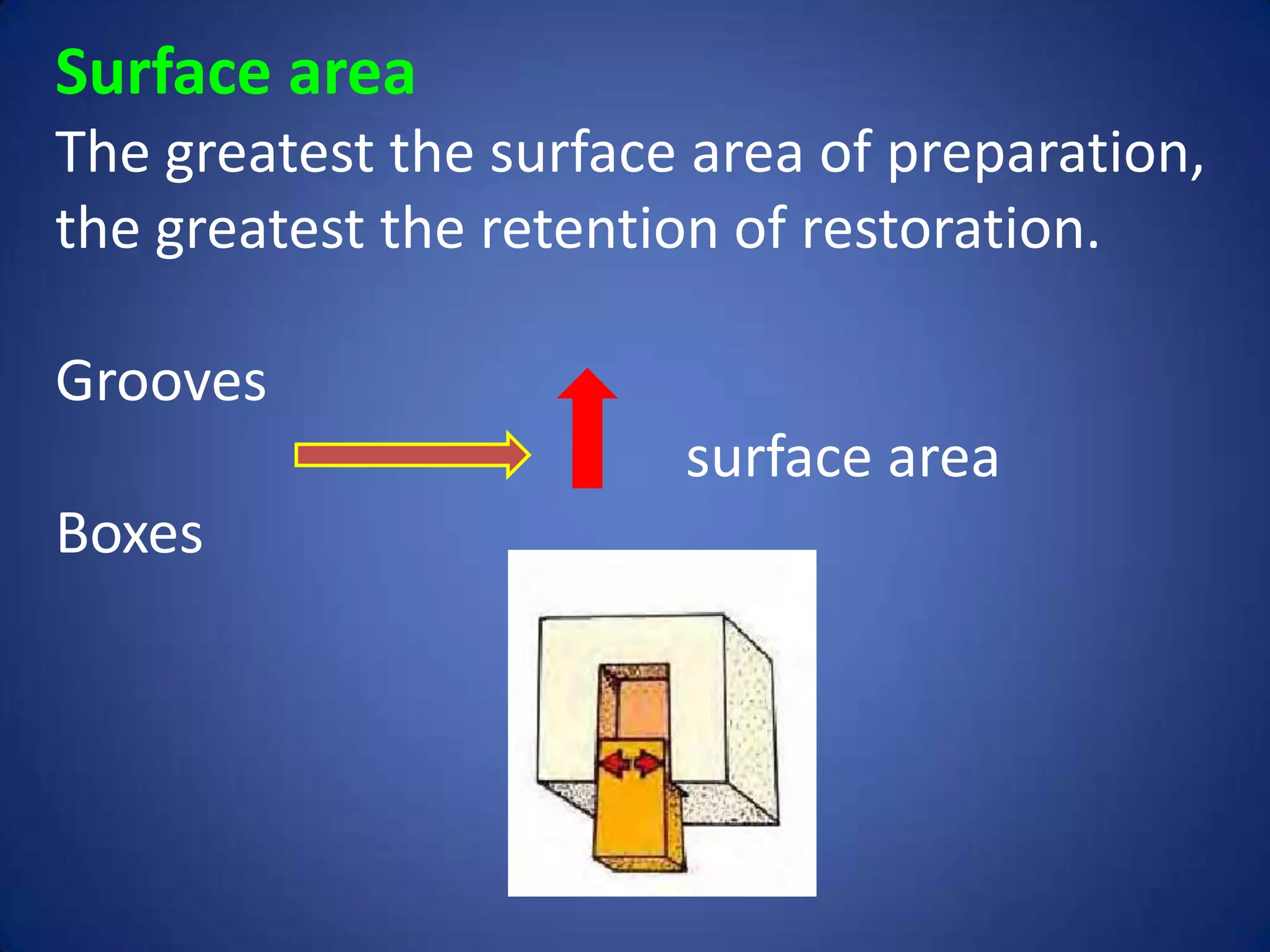 Surface area

The greatest the surface area of preparation, the greatest the retention of restoration.

Grooves

surface area

Boxes